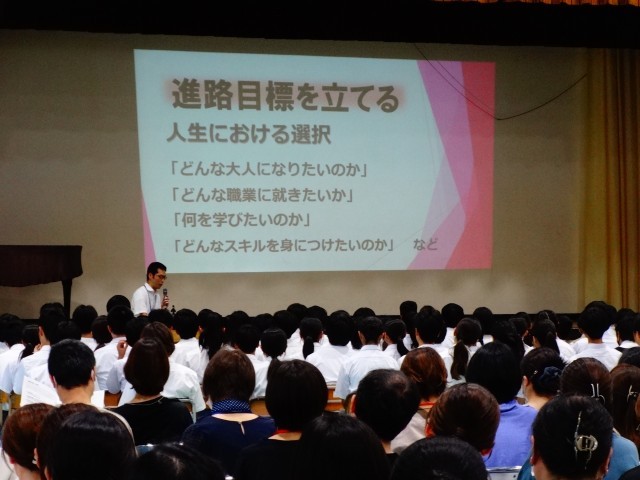 進路目標を立てる
人生における選択

「どんな大人になりたいのか」
「どんな職業に就きたいか」
「何を学びたいのか」
「どんなスキルを身につけたいのか」　など